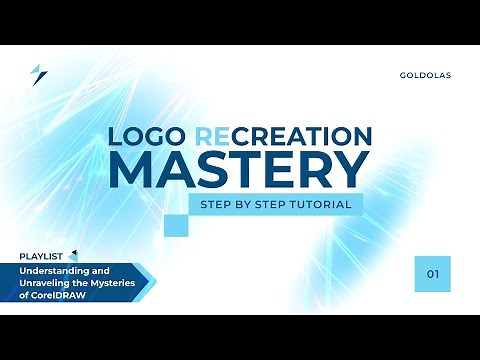 GOLDOLAS

LOGO RECREATION MASTERY

STEP BY STEP TUTORIAL

PLAYLIST

Understanding and Unraveling the Mysteries of CorelDRAW

01